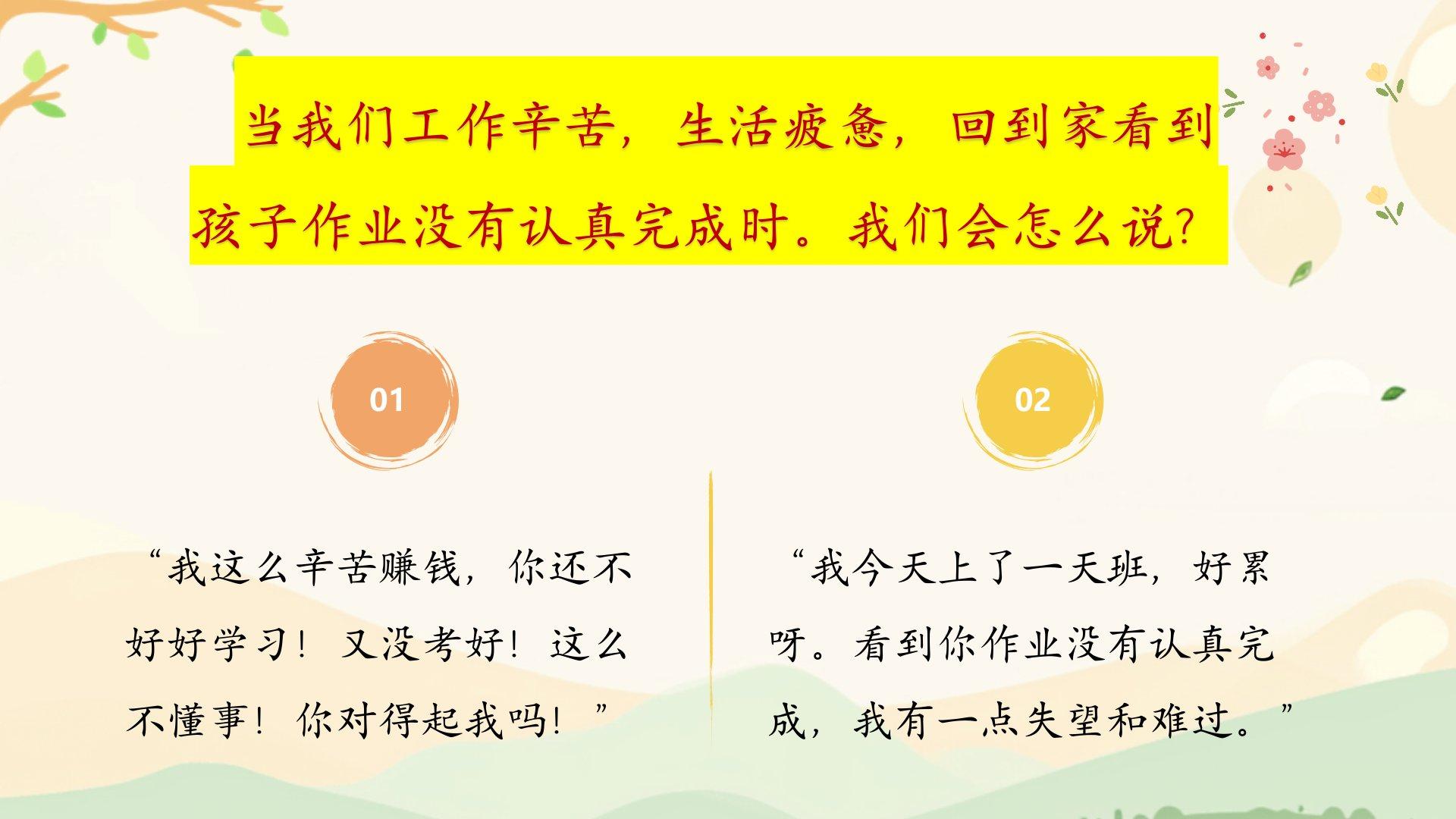 当我们工作辛苦，生活疲惫，回到家看到孩子作业没有认真完成时。我们会怎么说？

01

“我这么辛苦赚钱，你还不好好学习！又没考好！这么不懂事！你对得起我吗！”

02

“我今天上了一天班，好累呀。看到你作业没有认真完成，我有一点失望和难过。”